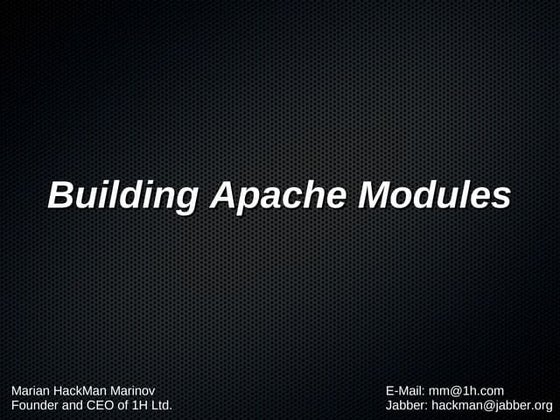 Building Apache Modules

Marian HackMan Marinov
Founder and CEO of 1H Ltd.

E-Mail: mm@1h.com
Jabber: hackman@jabber.org